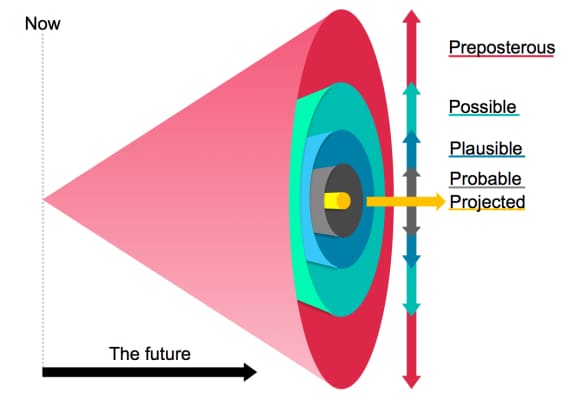 Now

Preposterous

Possible

Plausible

Probable

Projected

The future